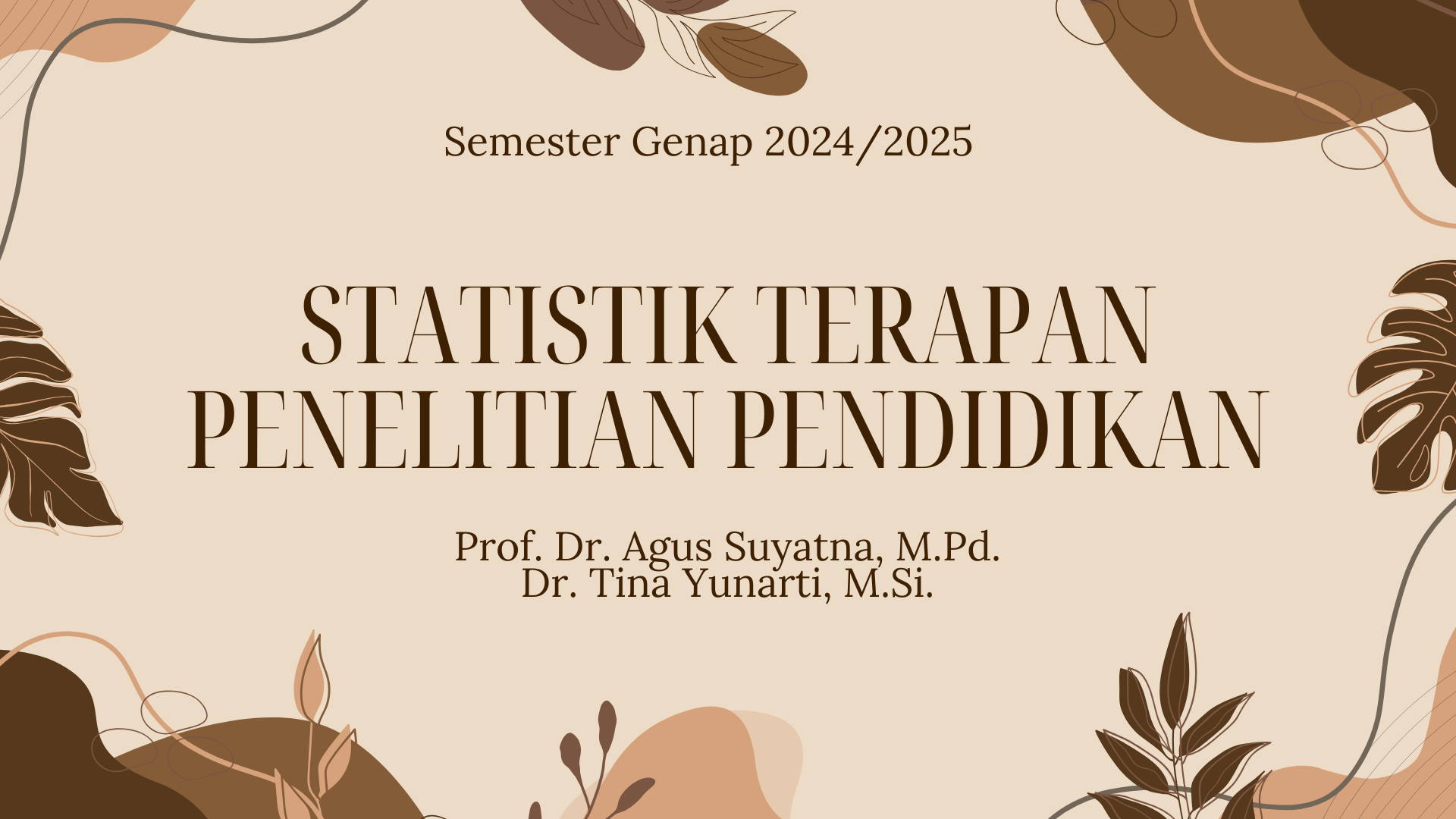 Semester Genap 2024/2025

STATISTIK TERAPAN PENELITIAN PENDIDIKAN

Prof. Dr. Agus Suyatna, M.Pd.
Dr. Tina Yunarti, M.Si.